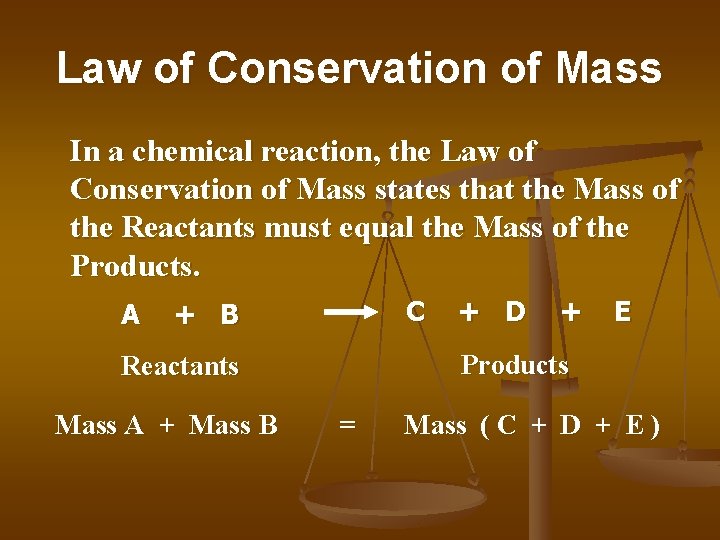 Law of Conservation of Mass

In a chemical reaction, the Law of Conservation of Mass states that the Mass of the Reactants must equal the Mass of the Products.

$A + B \rightarrow C + D + E$

Reactants Products

Mass A + Mass B = Mass ( C + D + E )